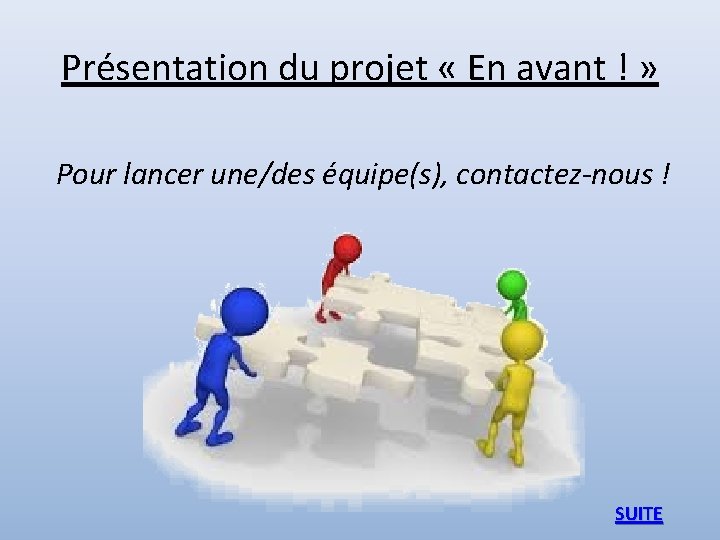 Présentation du projet « En avant ! »

Pour lancer une/des équipe(s), contactez-nous !

SUITE